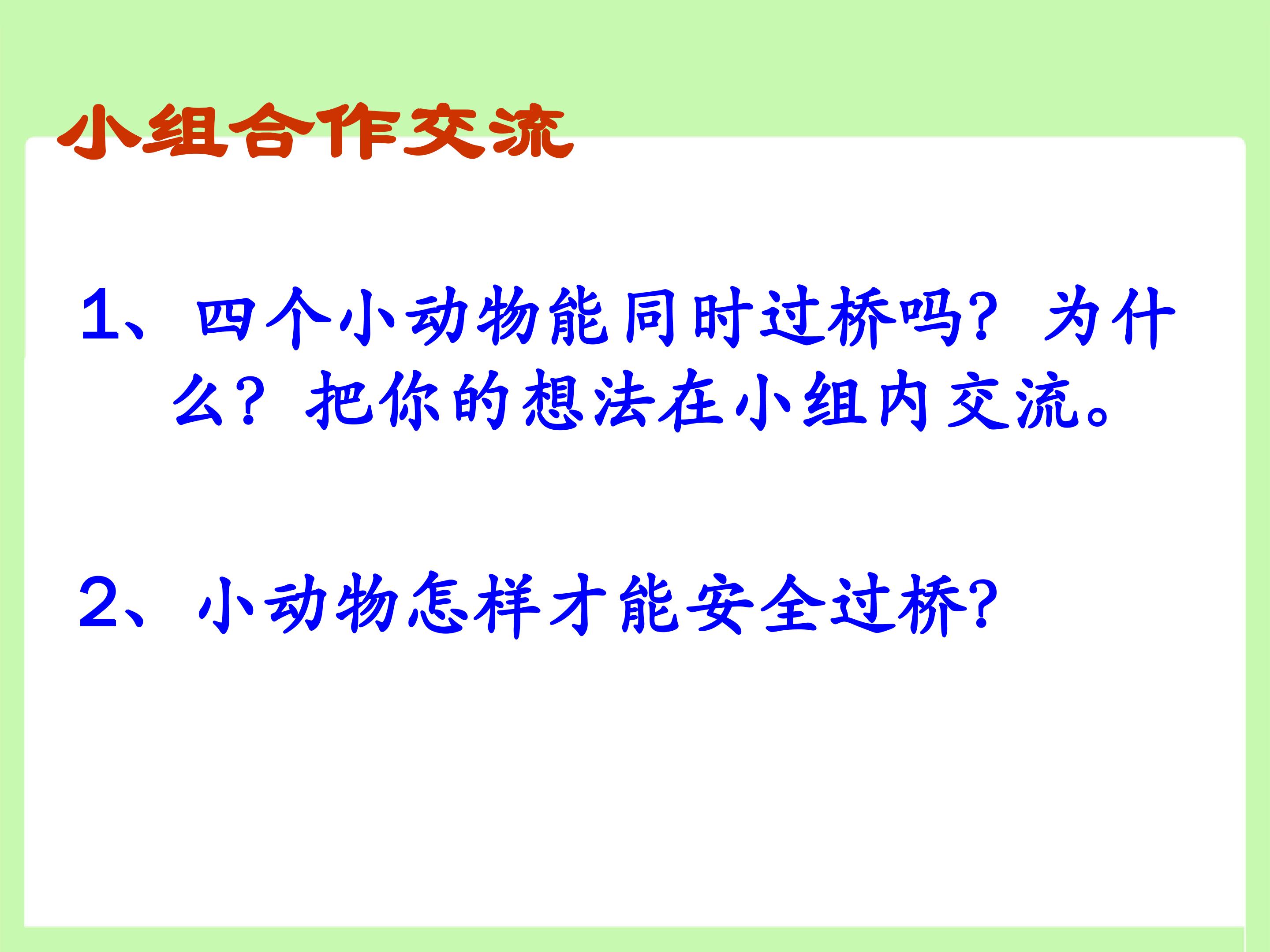 小组合作交流

1、四个小动物能同时过桥吗？为什么？把你的想法在小组内交流。

2、小动物怎样才能安全过桥？